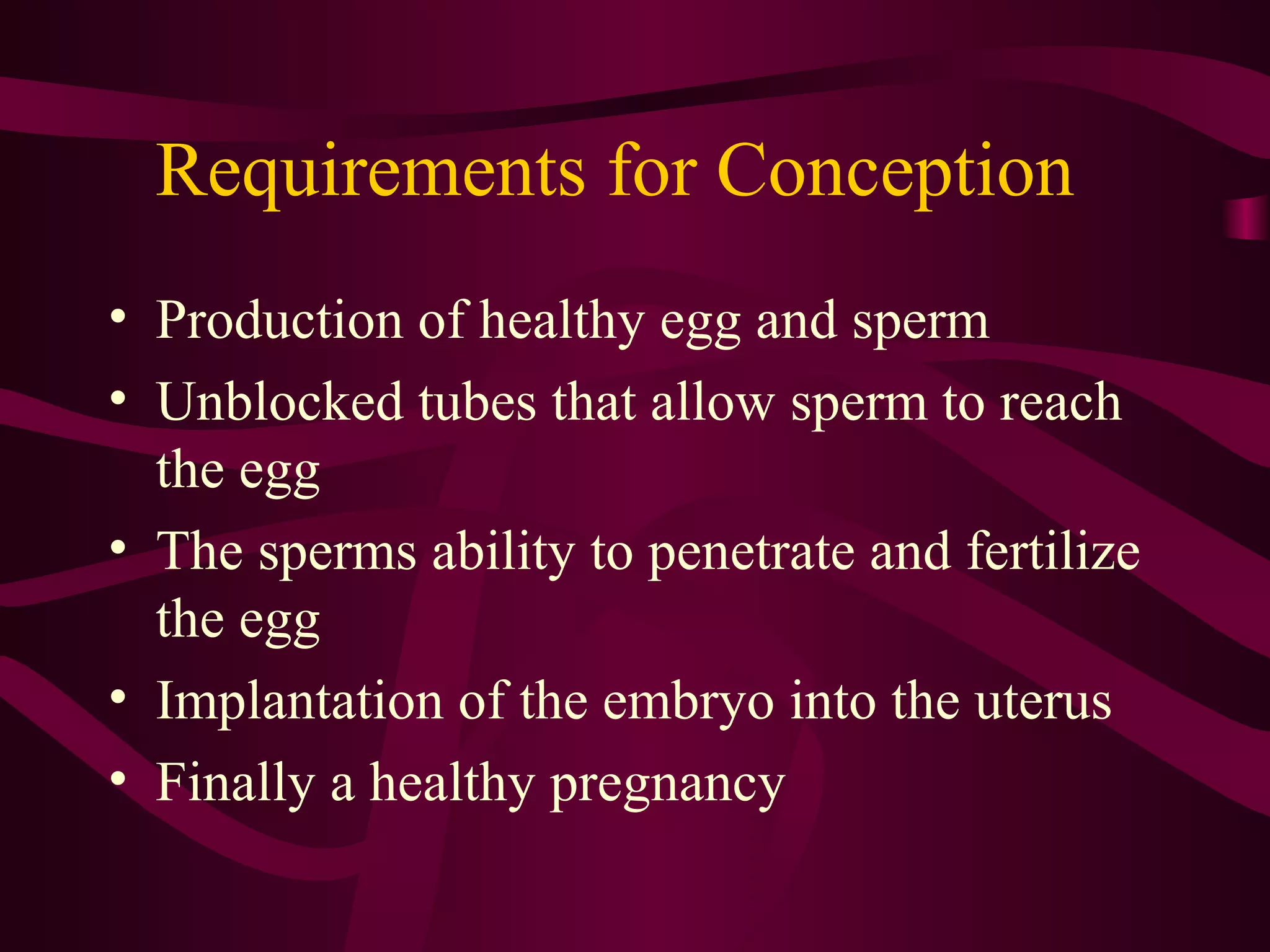 Requirements for Conception

• Production of healthy egg and sperm
• Unblocked tubes that allow sperm to reach the egg
• The sperms ability to penetrate and fertilize the egg
• Implantation of the embryo into the uterus
• Finally a healthy pregnancy